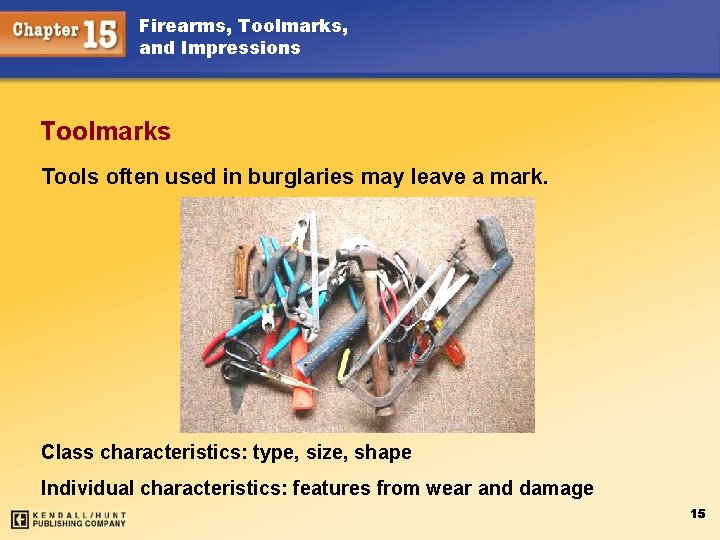 Chapter 15
Firearms, Toolmarks, and Impressions

Toolmarks

Tools often used in burglaries may leave a mark.

Class characteristics: type, size, shape

Individual characteristics: features from wear and damage

KENDALL/HUNT PUBLISHING COMPANY

15